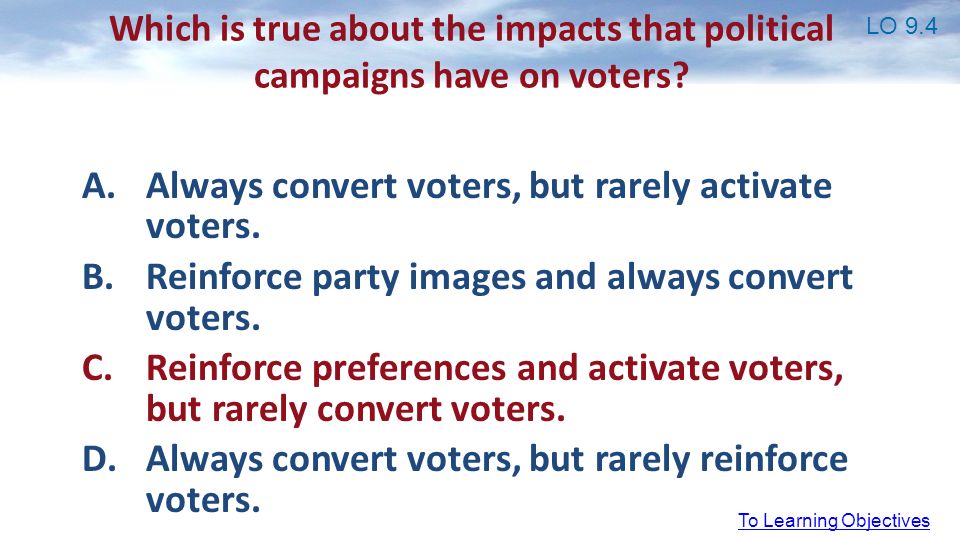 Which is true about the impacts that political campaigns have on voters?

LO 9.4

A. Always convert voters, but rarely activate voters.

B. Reinforce party images and always convert voters.

C. Reinforce preferences and activate voters, but rarely convert voters.

D. Always convert voters, but rarely reinforce voters.

To Learning Objectives